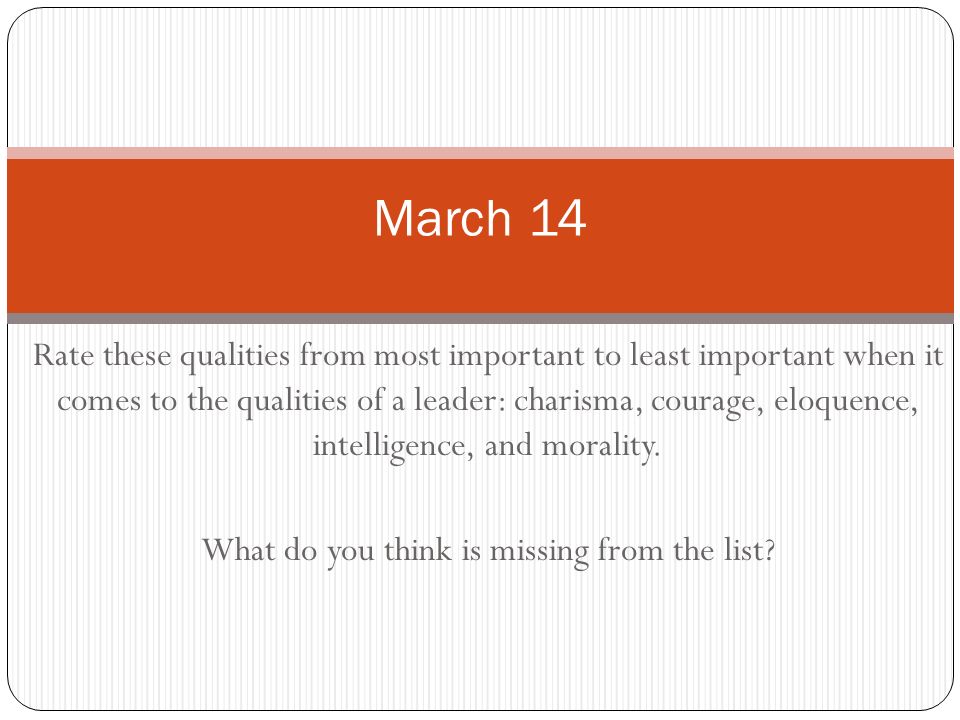 March 14

Rate these qualities from most important to least important when it comes to the qualities of a leader: charisma, courage, eloquence, intelligence, and morality.

What do you think is missing from the list?